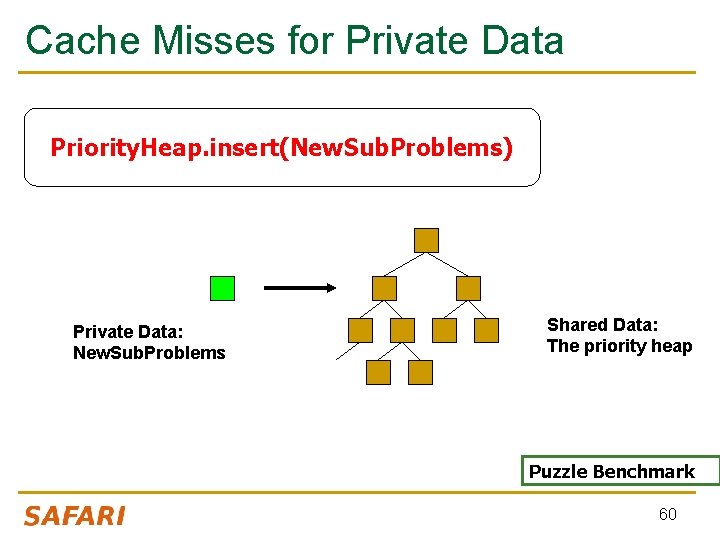 Cache Misses for Private Data

PriorityHeap.insert(NewSubProblems)

Private Data:
NewSubProblems

Shared Data:
The priority heap

Puzzle Benchmark

SAFARI

60